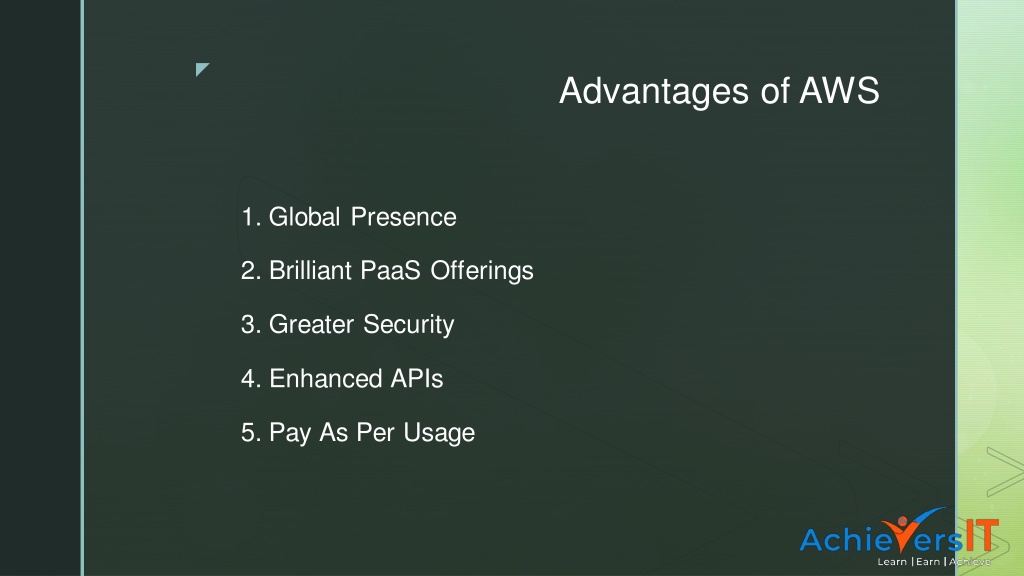 Advantages of AWS

1. Global Presence

2. Brilliant PaaS Offerings

3. Greater Security

4. Enhanced APIs

5. Pay As Per Usage

AchieversIT
Learn | Earn | Achieve